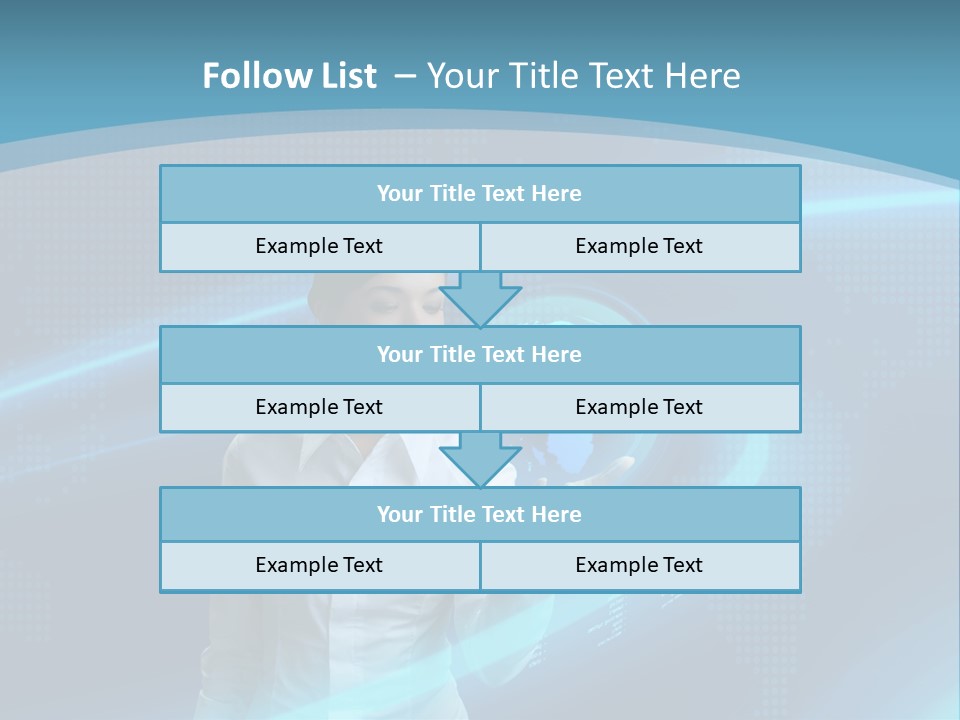 Follow List – Your Title Text Here

Your Title Text Here

Example Text

Example Text

Your Title Text Here

Example Text

Example Text

Your Title Text Here

Example Text

Example Text